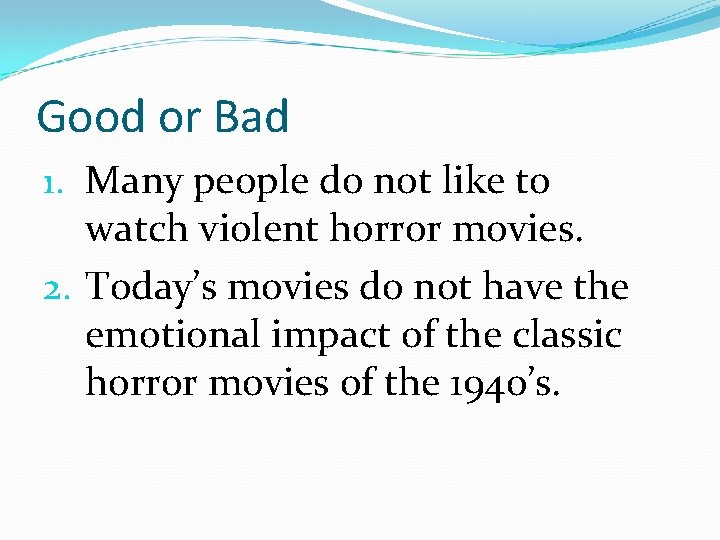 Good or Bad

1. Many people do not like to watch violent horror movies.
2. Today’s movies do not have the emotional impact of the classic horror movies of the 1940’s.